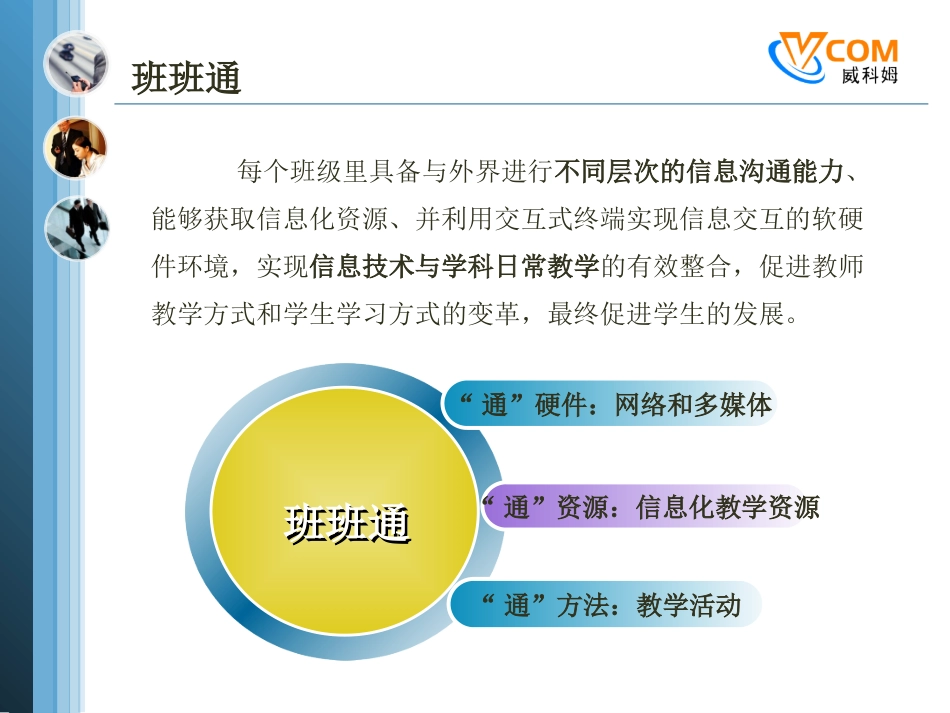 班班通

VCOM
威科姆

每个班级里具备与外界进行不同层次的信息沟通能力、能够获取信息化资源、并利用交互式终端实现信息交互的软硬件环境，实现信息技术与学科日常教学的有效整合，促进教师教学方式和学生学习方式的变革，最终促进学生的发展。

班班通

“通”硬件：网络和多媒体

“通”资源：信息化教学资源

“通”方法：教学活动